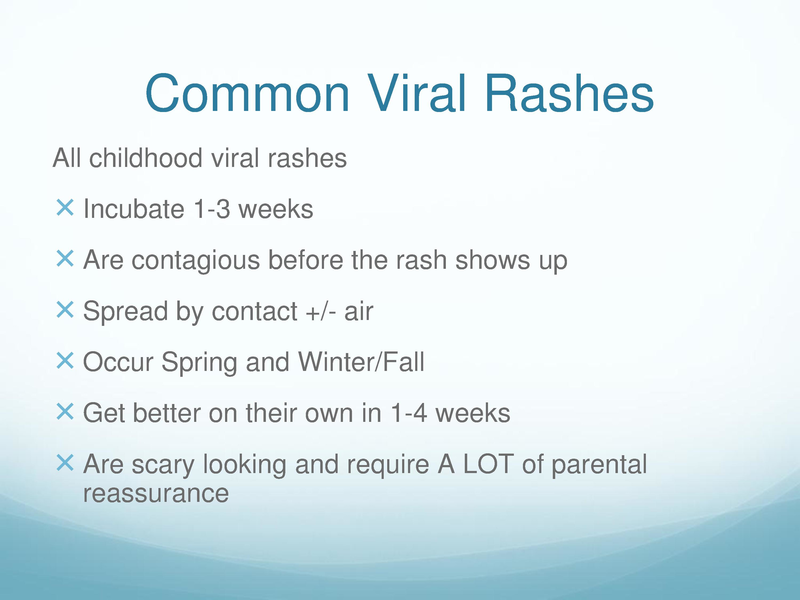 Common Viral Rashes

All childhood viral rashes

✕ Incubate 1-3 weeks

✕ Are contagious before the rash shows up

✕ Spread by contact +/- air

✕ Occur Spring and Winter/Fall

✕ Get better on their own in 1-4 weeks

✕ Are scary looking and require A LOT of parental reassurance